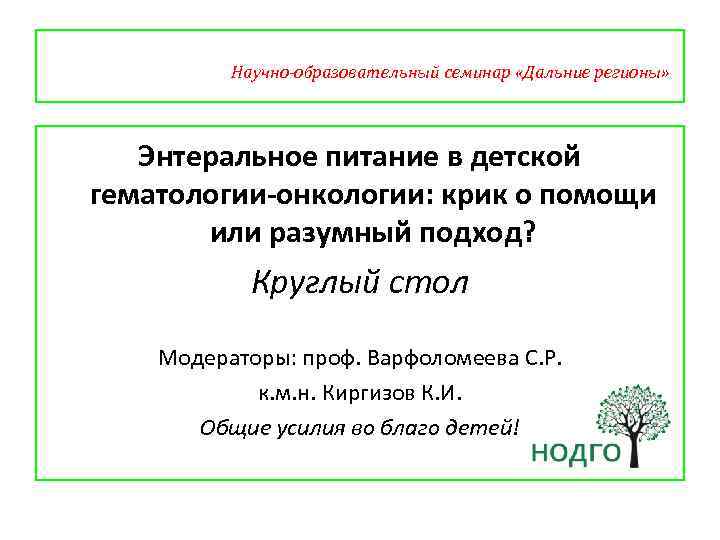 Научно-образовательный семинар «Дальние регионы»

Энтеральное питание в детской гематологии-онкологии: крик о помощи или разумный подход?

Круглый стол

Модераторы: проф. Варфоломеева С.Р.

к.м.н. Киргизов К.И.

Общие усилия во благо детей!

НОДГО